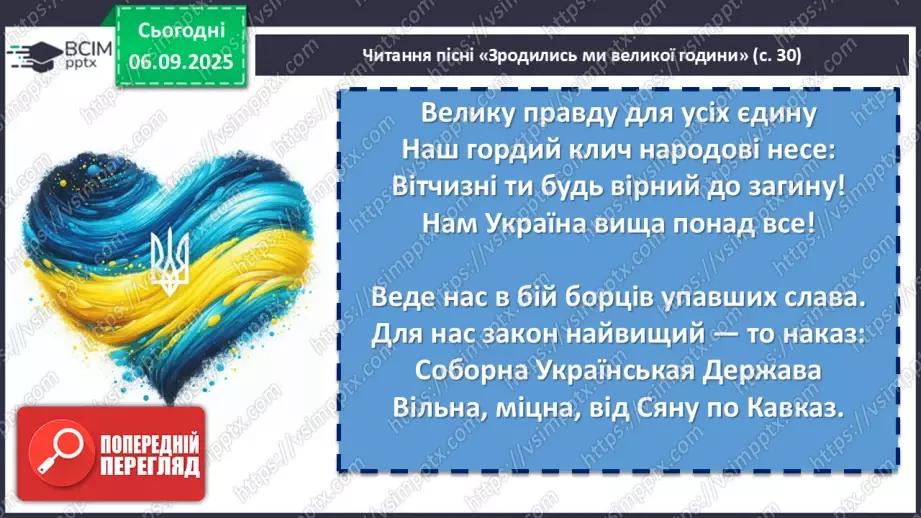 ВСІМ pptx

Сьогодні 06.09.2025

Читання пісні «Зродились ми великої години» (с. 30)

Велику правду для усіх єдину
Наш гордий клич народові несе:
Вітчизні ти будь вірний до загину!
Нам Україна вища понад все!

Веде нас в бій борців упавших слава.
Для нас закон найвищий — то наказ:
Соборна Українська Держава
Вільна, міцна, від Сяну по Кавказ.

ПОПЕРЕДНІЙ ПЕРЕГЛЯД

https://vsimpptx.com